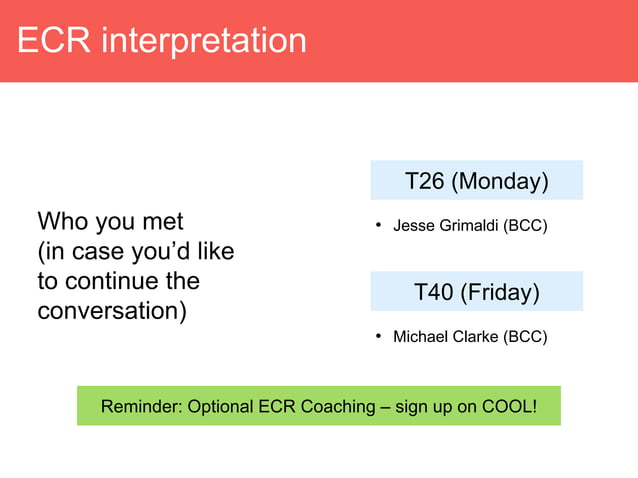 ECR interpretation

Who you met (in case you'd like to continue the conversation)

T26 (Monday)

• Jesse Grimaldi (BCC)

T40 (Friday)

• Michael Clarke (BCC)

Reminder: Optional ECR Coaching – sign up on COOL!